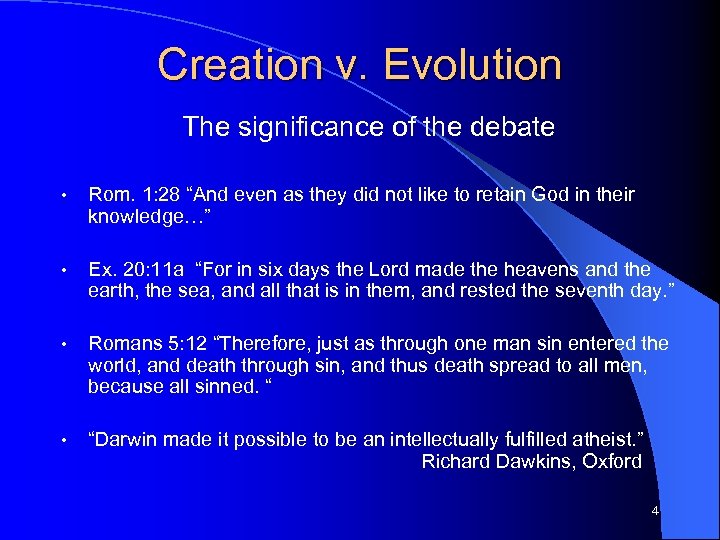 Creation v. Evolution

The significance of the debate

• Rom. 1:28 “And even as they did not like to retain God in their knowledge…”

• Ex. 20:11a “For in six days the Lord made the heavens and the earth, the sea, and all that is in them, and rested the seventh day.”

• Romans 5:12 “Therefore, just as through one man sin entered the world, and death through sin, and thus death spread to all men, because all sinned. “

• “Darwin made it possible to be an intellectually fulfilled atheist.” Richard Dawkins, Oxford

4